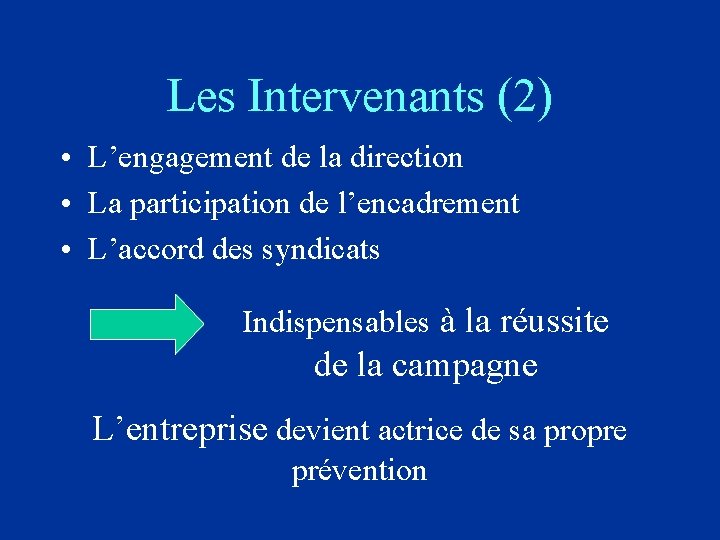 Les Intervenants (2)

• L’engagement de la direction
• La participation de l’encadrement
• L’accord des syndicats

Indispensables à la réussite de la campagne

L’entreprise devient actrice de sa propre prévention